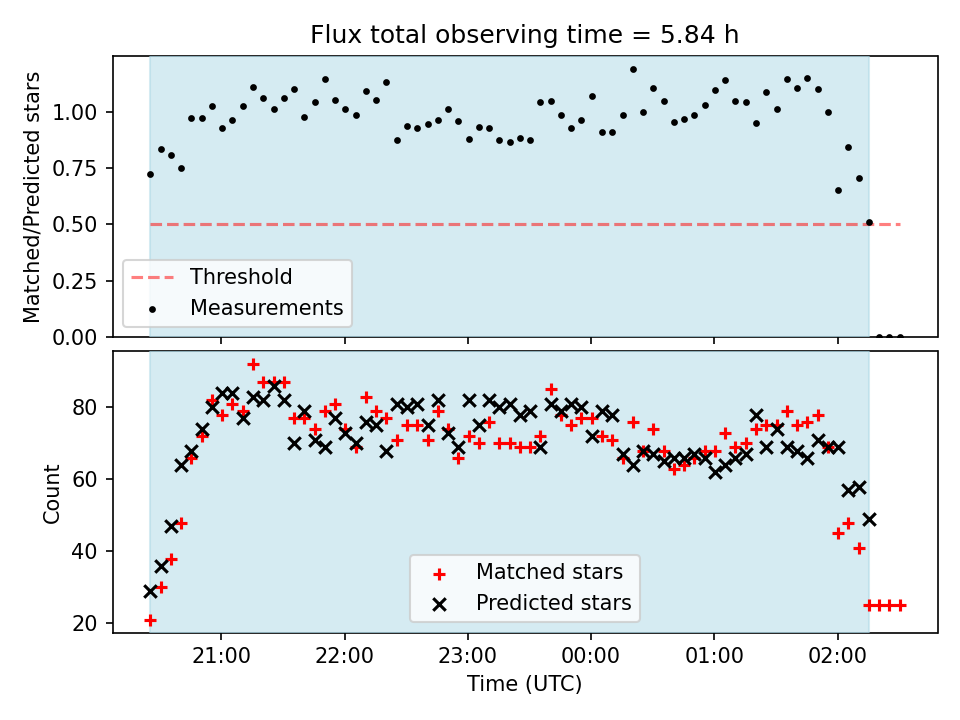 Flux total observing time = 5.84 h

Matched/Predicted stars

1.00
0.75
0.50
0.25
0.00

Threshold
Measurements

Count

80
60
40
20

Matched stars
Predicted stars

21:00
22:00
23:00
00:00
01:00
02:00

Time (UTC)